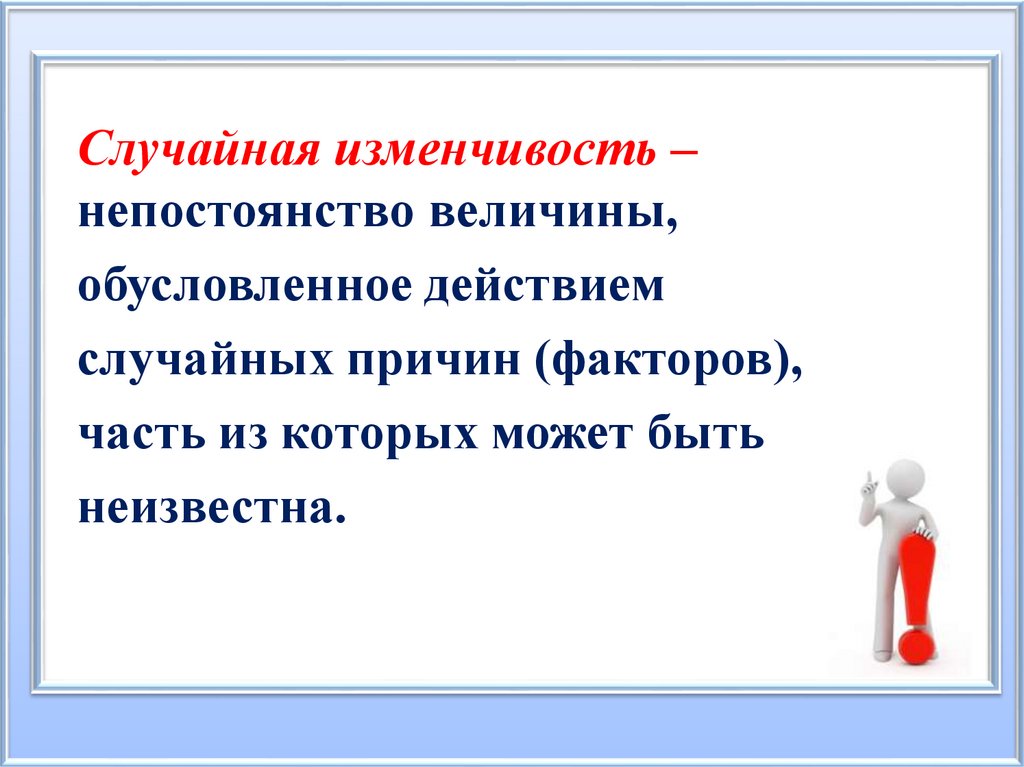 Случайная изменчивость – непостоянство величины, обусловленное действием случайных причин (факторов), часть из которых может быть неизвестна.